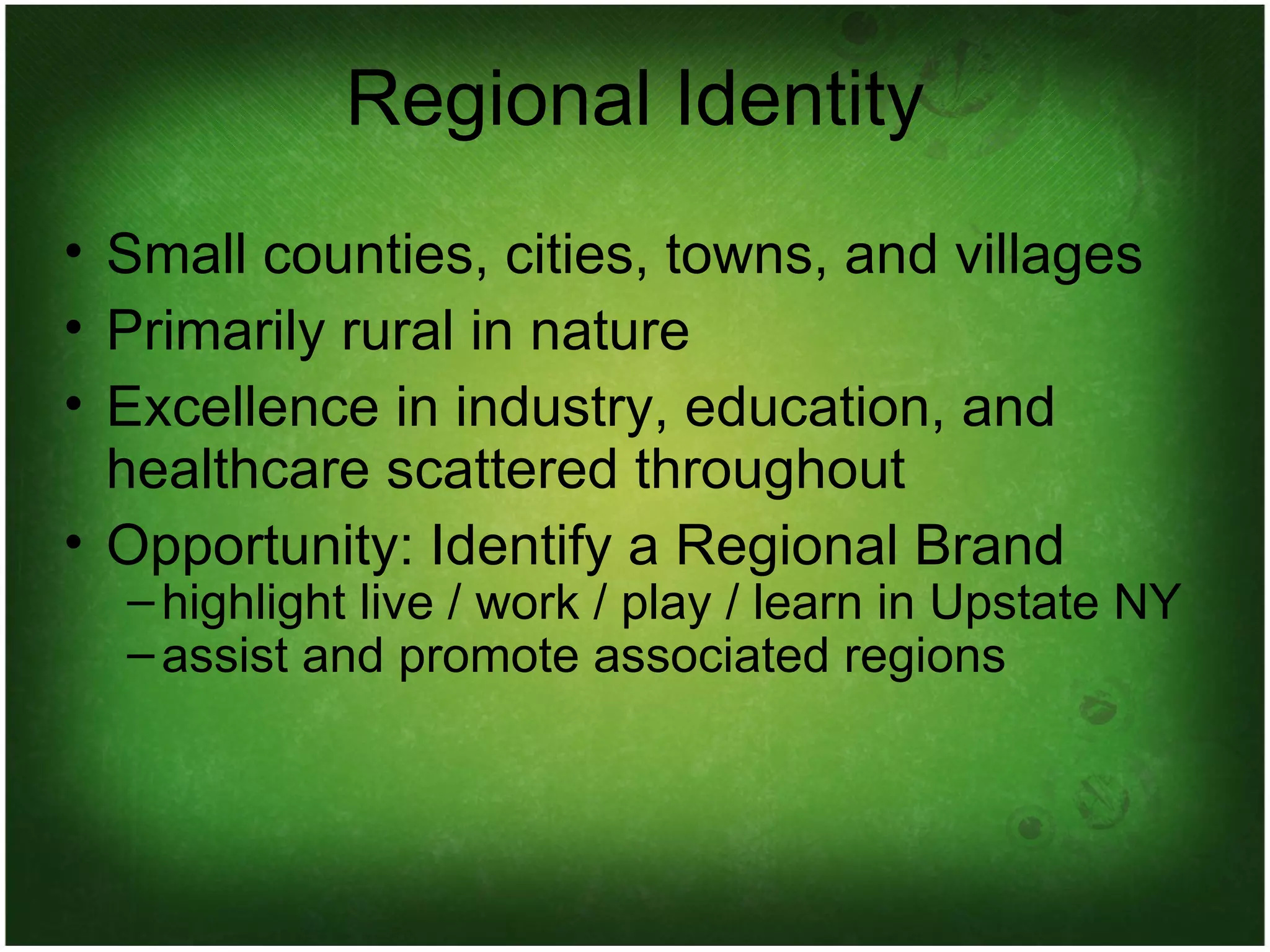 Regional Identity

• Small counties, cities, towns, and villages
• Primarily rural in nature
• Excellence in industry, education, and healthcare scattered throughout
• Opportunity: Identify a Regional Brand
– highlight live / work / play / learn in Upstate NY
– assist and promote associated regions